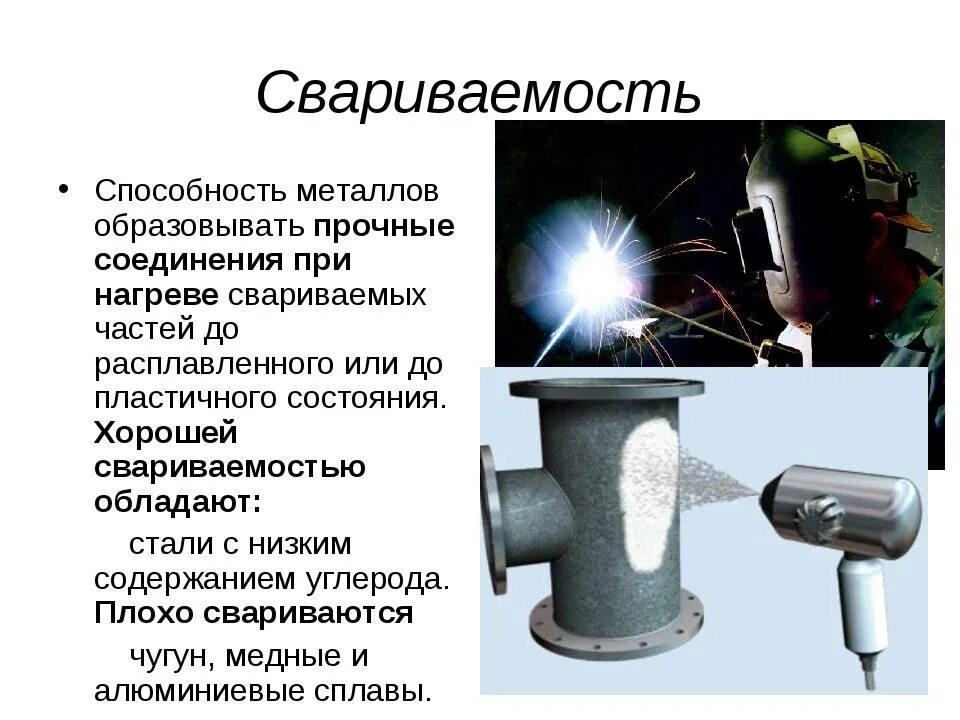 Свариваемость

• Способность металлов образовывать прочные соединения при нагреве свариваемых частей до расплавленного или до пластичного состояния. Хорошей свариваемостью обладают:

стали с низким содержанием углерода. Плохо свариваются

чугун, медные и алюминиевые сплавы.